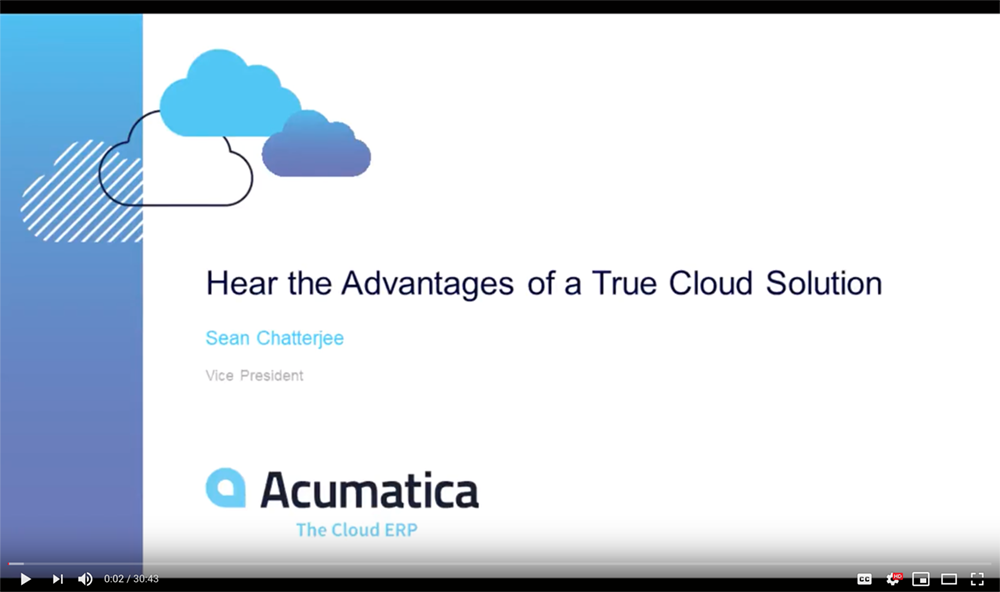 Hear the Advantages of a True Cloud Solution

Sean Chatterjee

Vice President

Acumatica
The Cloud ERP

0:02 / 30:43

CC

HD